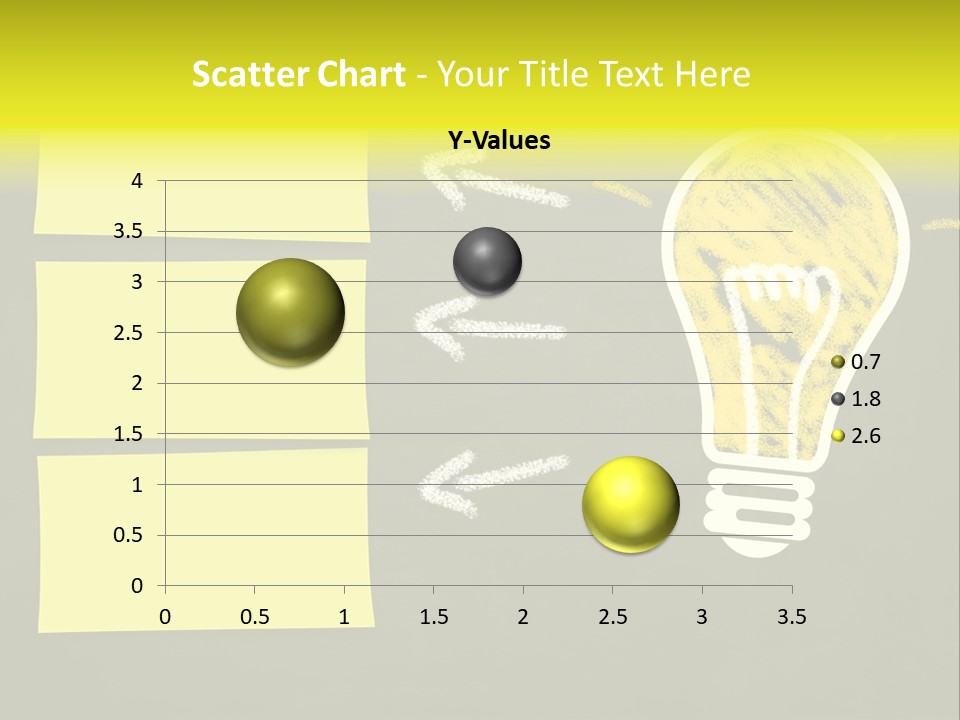 Scatter Chart - Your Title Text Here

Y-Values

4
3.5
3
2.5
2
1.5
1
0.5
0

0 0.5 1 1.5 2 2.5 3 3.5

0.7
1.8
2.6